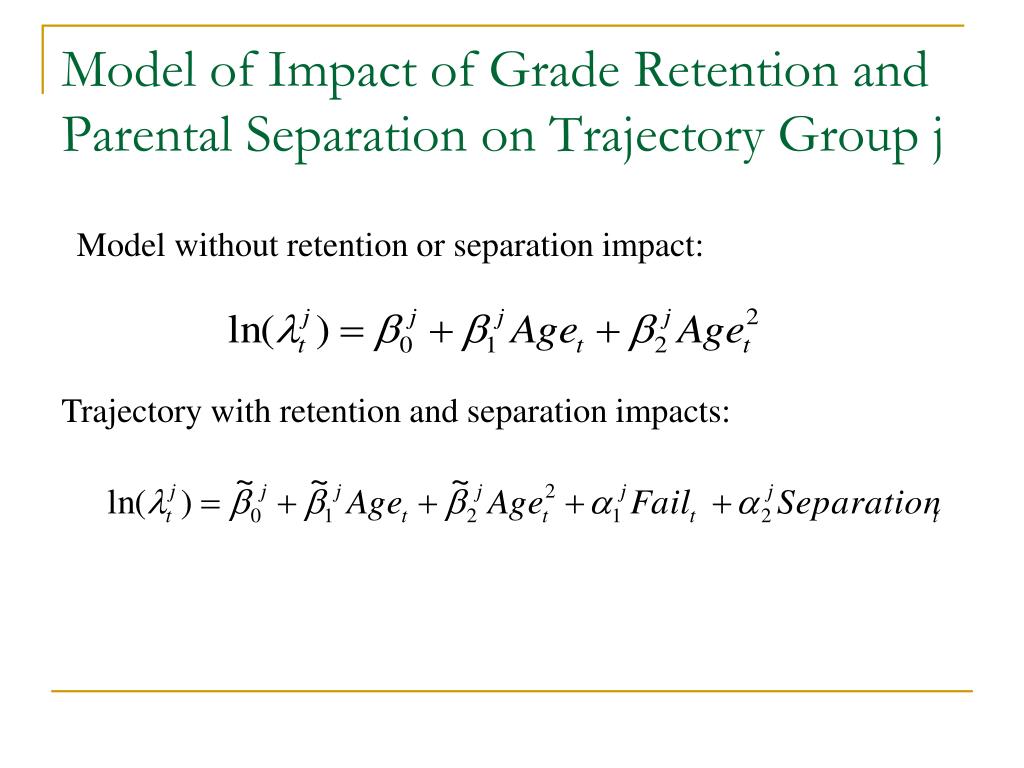 Model of Impact of Grade Retention and Parental Separation on Trajectory Group j

Model without retention or separation impact:

$\ln(\lambda_t^j) = \beta_0^j + \beta_1^j Age_t + \beta_2^j Age_t^2$

Trajectory with retention and separation impacts:

$\ln(\lambda_t^j) = \tilde{\beta}_0^j + \tilde{\beta}_1^j Age_t + \tilde{\beta}_2^j Age_t^2 + \alpha_1^j Fail_t + \alpha_2^j Separation_t$